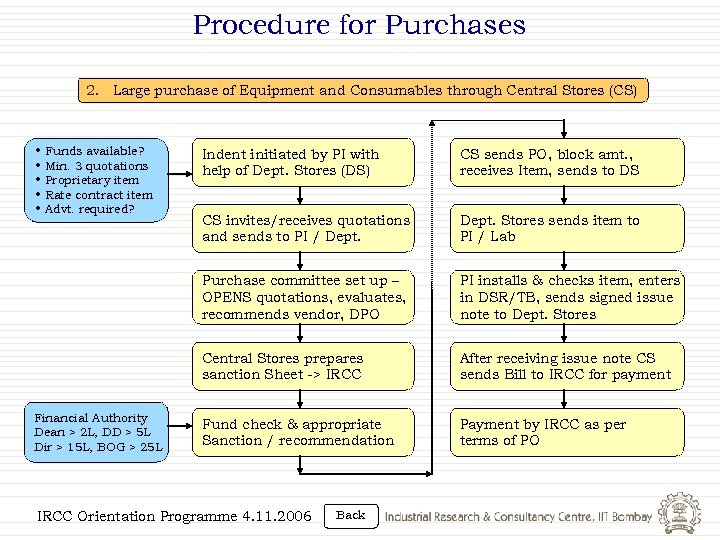 Procedure for Purchases

2. Large purchase of Equipment and Consumables through Central Stores (CS)

• Funds available?
• Min. 3 quotations
• Proprietary item
• Rate contract item
• Advt. required?

Indent initiated by PI with help of Dept. Stores (DS)

CS invites/receives quotations and sends to PI / Dept.

Purchase committee set up – OPENS quotations, evaluates, recommends vendor, DPO

Central Stores prepares sanction Sheet -> IRCC

Financial Authority
Dean > 2L, DD > 5L
Dir > 15L, BOG > 25L

Fund check & appropriate Sanction / recommendation

CS sends PO, block amt., receives Item, sends to DS

Dept. Stores sends item to PI / Lab

PI installs & checks item, enters in DSR/TB, sends signed issue note to Dept. Stores

After receiving issue note CS sends Bill to IRCC for payment

Payment by IRCC as per terms of PO

IRCC Orientation Programme 4.11.2006

Back

Industrial Research & Consultancy Centre, IIT Bombay